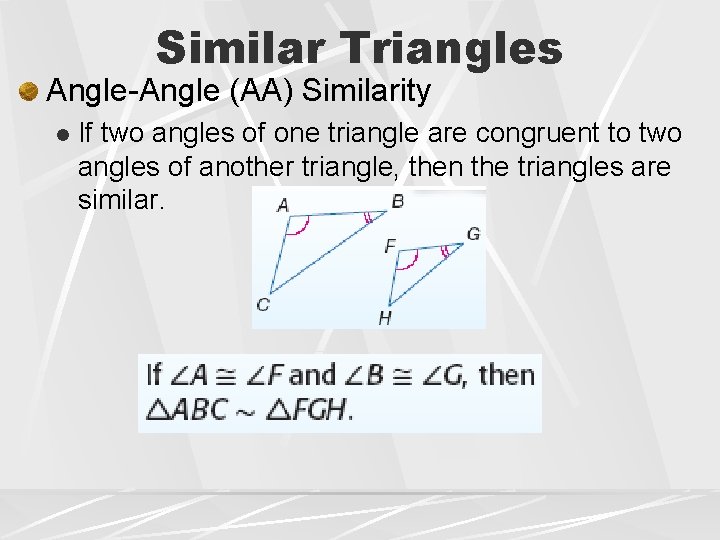 Similar Triangles

Angle-Angle (AA) Similarity

If two angles of one triangle are congruent to two angles of another triangle, then the triangles are similar.

A B C

F G H

If $\angle A \cong \angle F$ and $\angle B \cong \angle G$, then $\triangle ABC \sim \triangle FGH$.